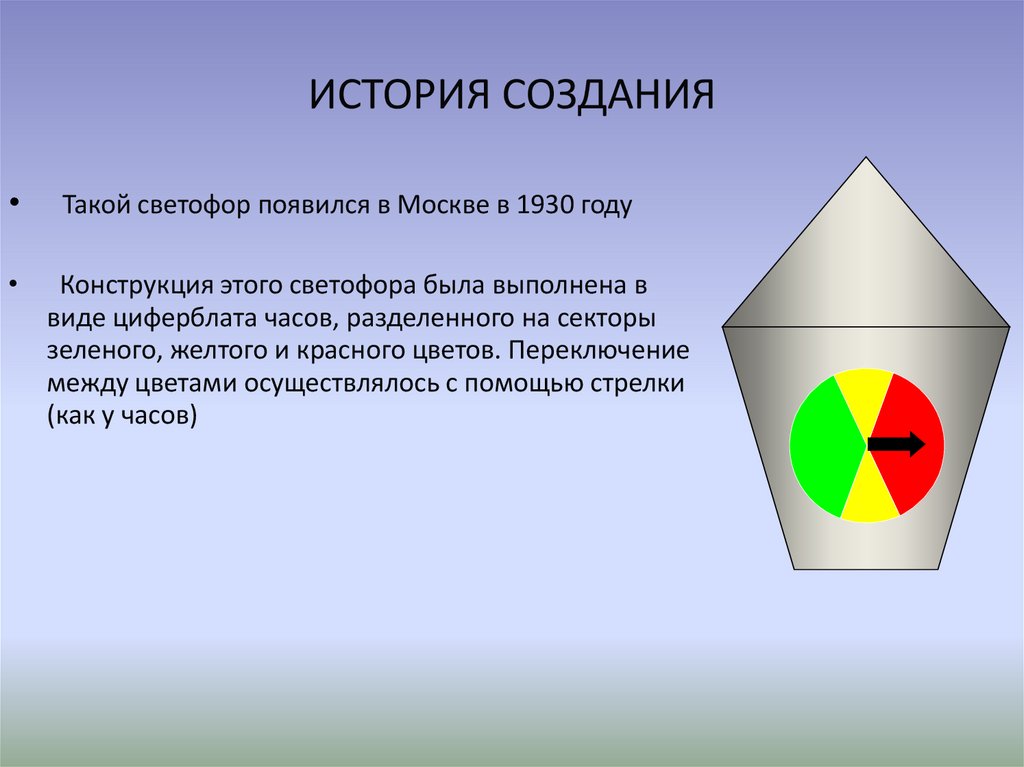 ИСТОРИЯ СОЗДАНИЯ

• Такой светофор появился в Москве в 1930 году

• Конструкция этого светофора была выполнена в виде циферблата часов, разделенного на секторы зеленого, желтого и красного цветов. Переключение между цветами осуществлялось с помощью стрелки (как у часов)